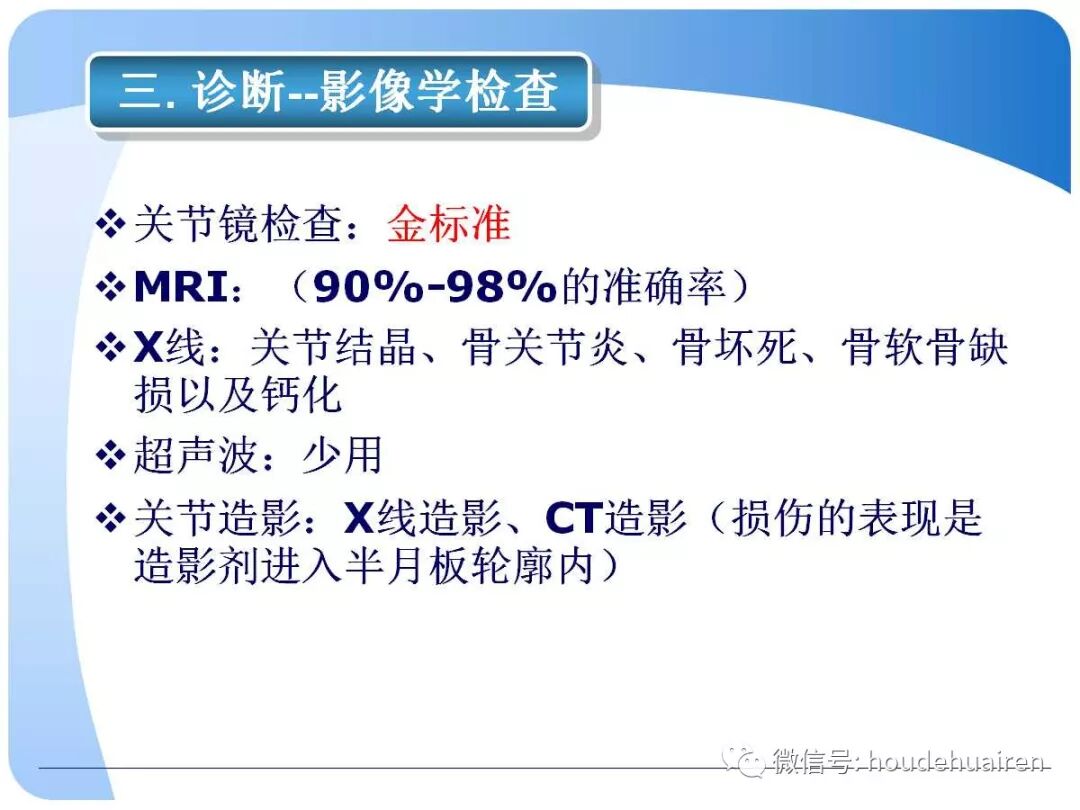 三. 诊断--影像学检查

❖ 关节镜检查：金标准

❖ MRI：（90%-98%的准确率）

❖ X线：关节结晶、骨关节炎、骨坏死、骨软骨缺损以及钙化

❖ 超声波：少用

❖ 关节造影：X线造影、CT造影（损伤的表现是造影剂进入半月板轮廓内）

微信号: houdehuairen